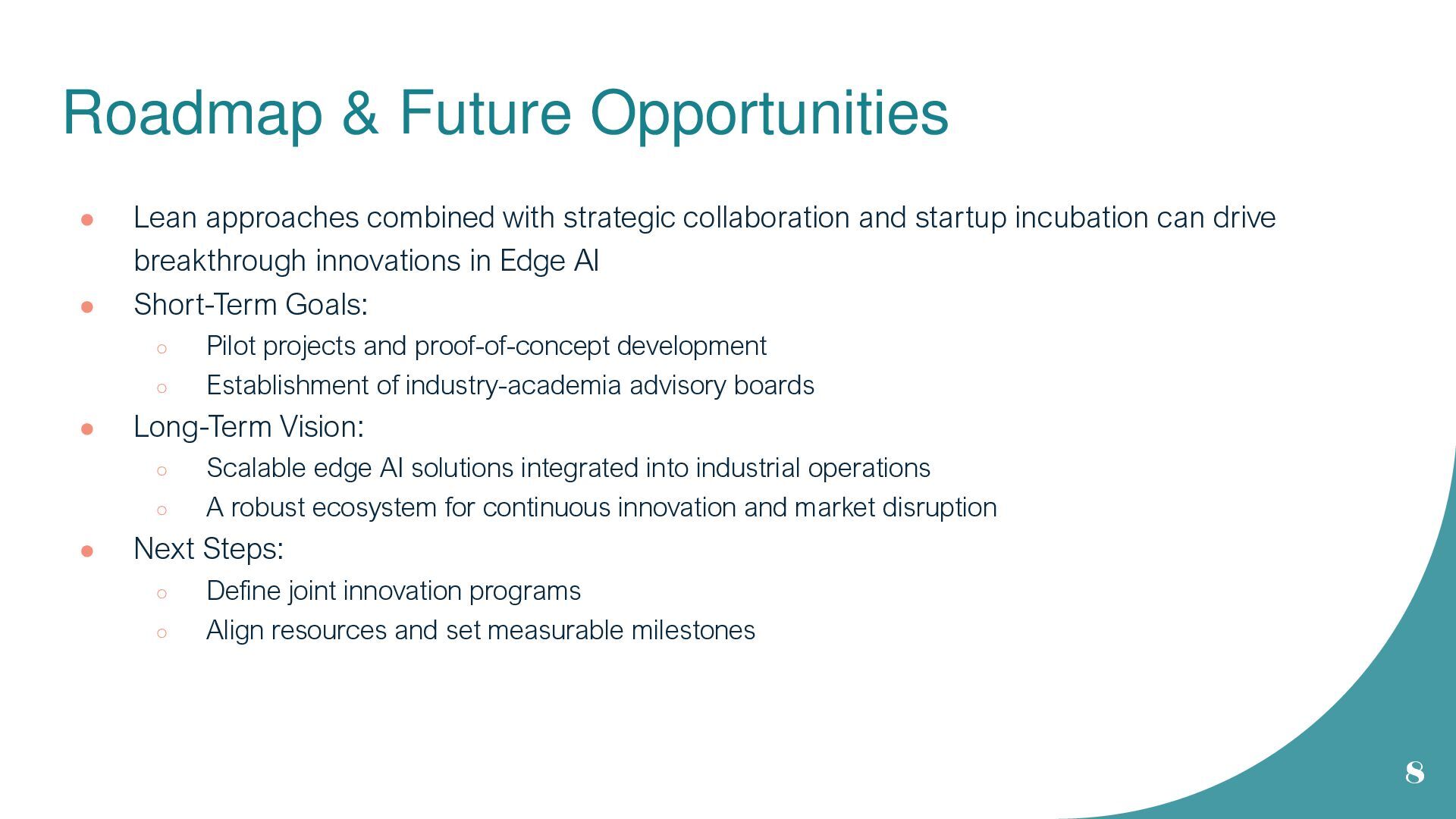 Roadmap & Future Opportunities

- Lean approaches combined with strategic collaboration and startup incubation can drive breakthrough innovations in Edge AI
- Short-Term Goals:
  - Pilot projects and proof-of-concept development
  - Establishment of industry-academia advisory boards
- Long-Term Vision:
  - Scalable edge AI solutions integrated into industrial operations
  - A robust ecosystem for continuous innovation and market disruption
- Next Steps:
  - Define joint innovation programs
  - Align resources and set measurable milestones

8